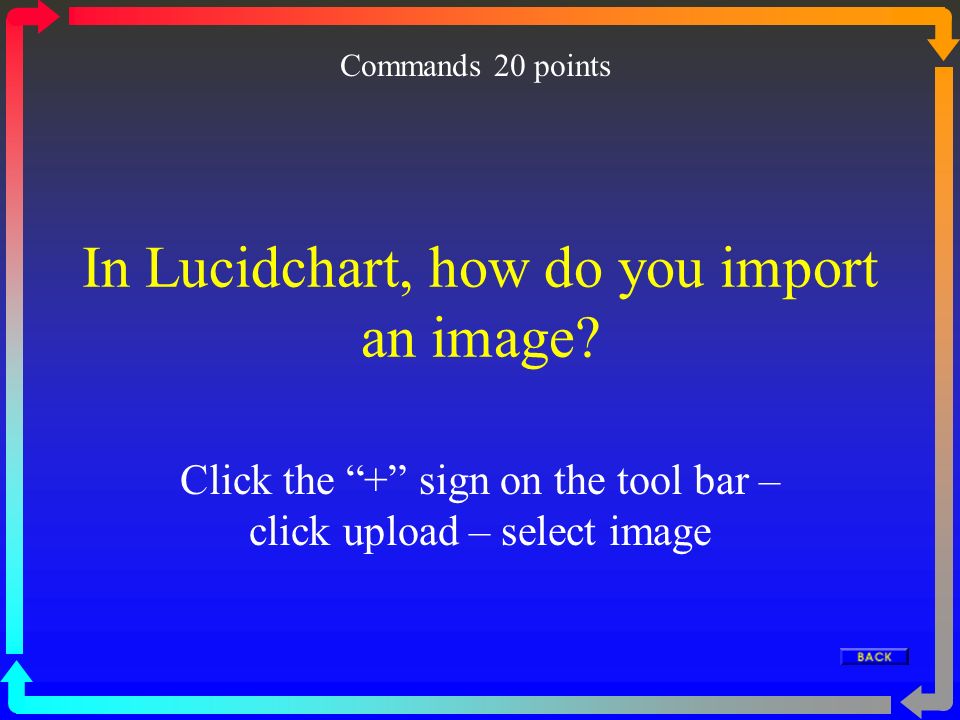 Commands 20 points

In Lucidchart, how do you import an image?

Click the “+” sign on the tool bar – click upload – select image

BACK